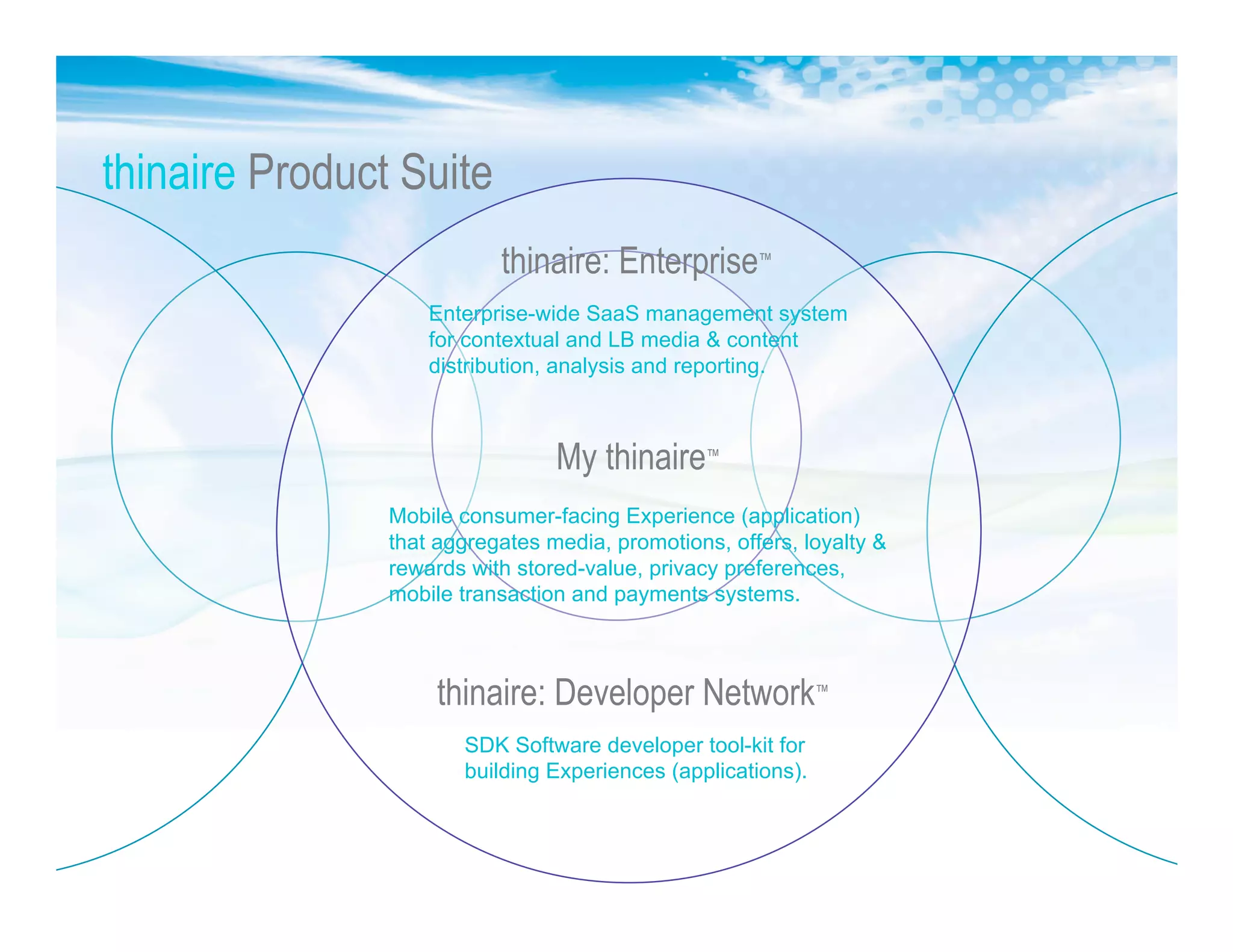 thinaire Product Suite

thinaire: Enterprise™

Enterprise-wide SaaS management system for contextual and LB media & content distribution, analysis and reporting.

My thinaire™

Mobile consumer-facing Experience (application) that aggregates media, promotions, offers, loyalty & rewards with stored-value, privacy preferences, mobile transaction and payments systems.

thinaire: Developer Network™

SDK Software developer tool-kit for building Experiences (applications).